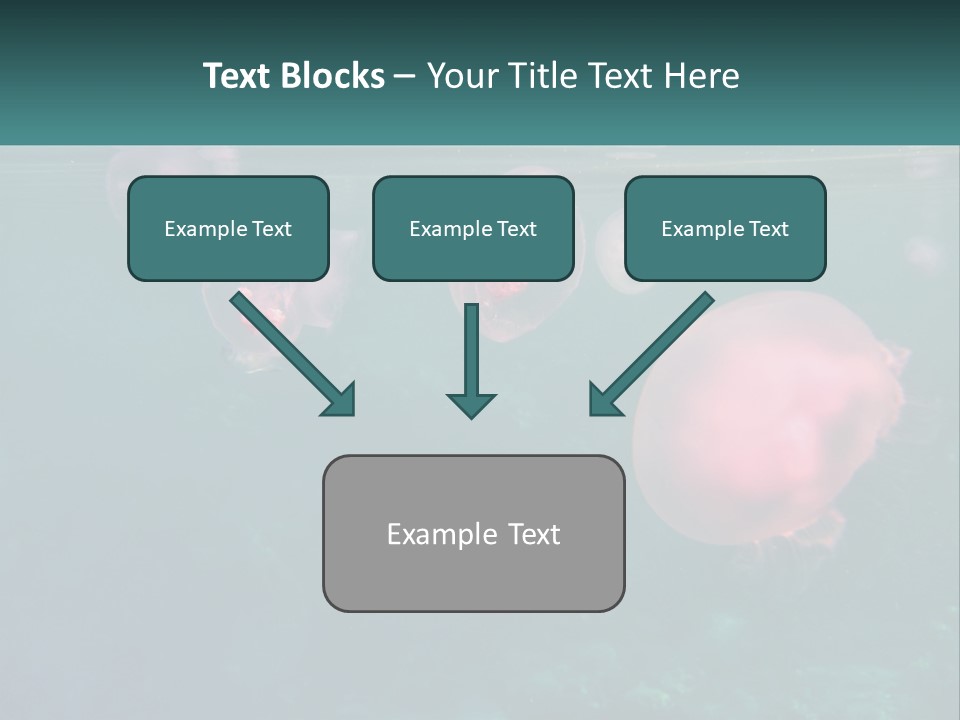 Text Blocks – Your Title Text Here

Example Text

Example Text

Example Text

Example Text